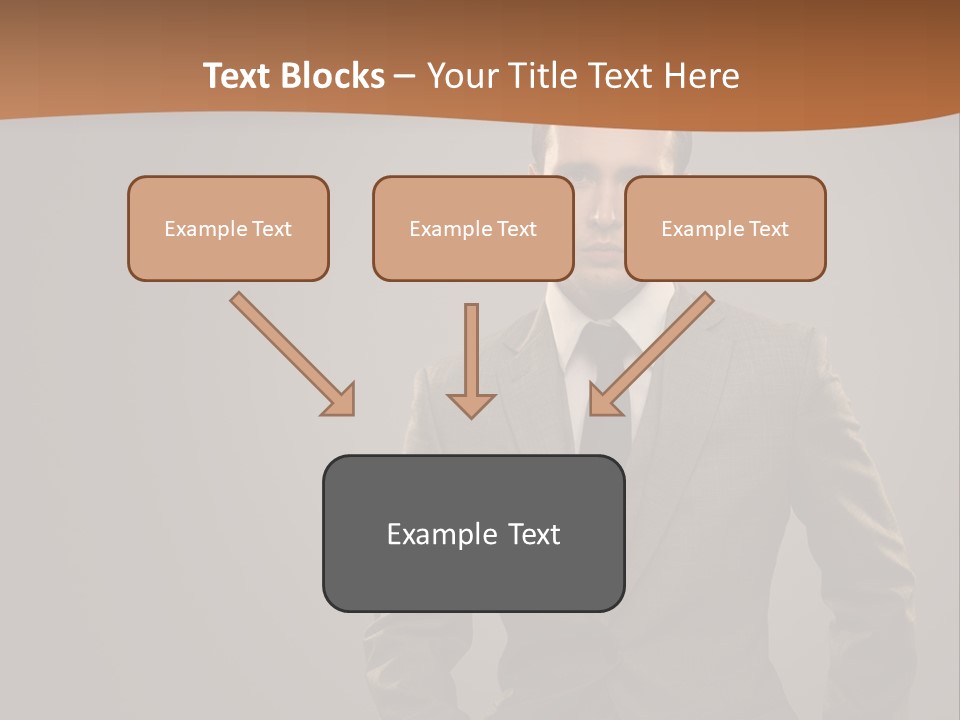 Text Blocks – Your Title Text Here

Example Text

Example Text

Example Text

Example Text